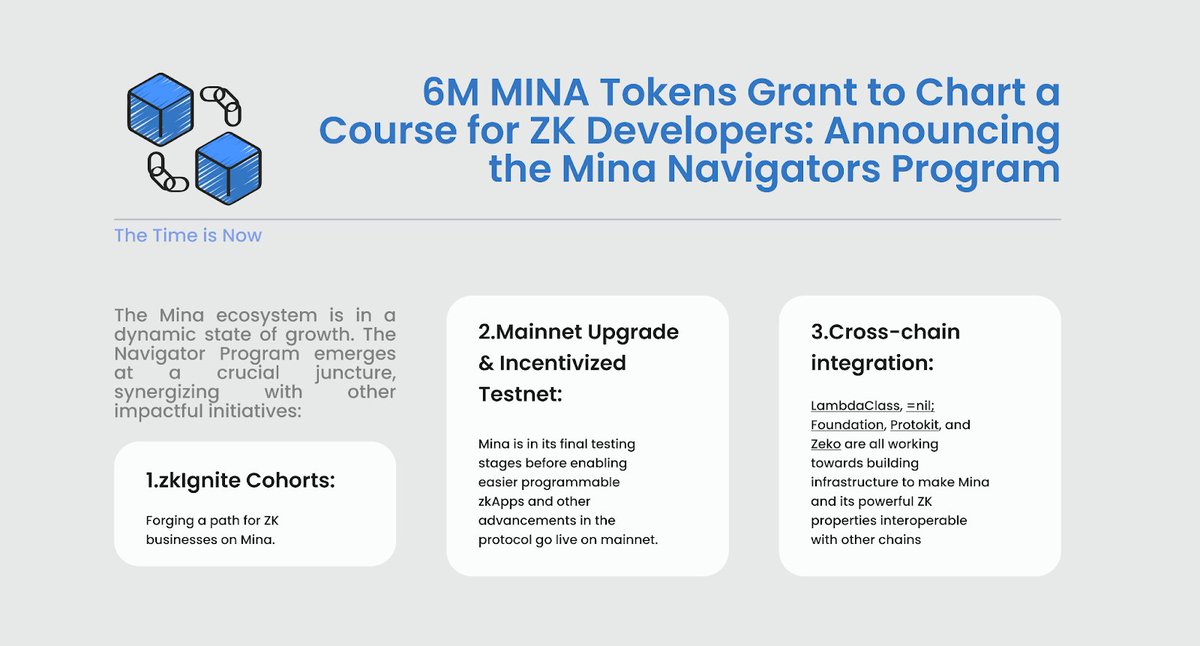 6M MINA Tokens Grant to Chart a Course for ZK Developers: Announcing the Mina Navigators Program

The Time is Now

The Mina ecosystem is in a dynamic state of growth. The Navigator Program emerges at a crucial juncture, synergizing with other impactful initiatives:

1.zkIgnite Cohorts:

Forging a path for ZK businesses on Mina.

2.Mainnet Upgrade & Incentivized Testnet:

Mina is in its final testing stages before enabling easier programmable zkApps and other advancements in the protocol go live on mainnet.

3.Cross-chain integration:

LambdaClass, =nil; Foundation, Protokit, and Zeko are all working towards building infrastructure to make Mina and its powerful ZK properties interoperable with other chains